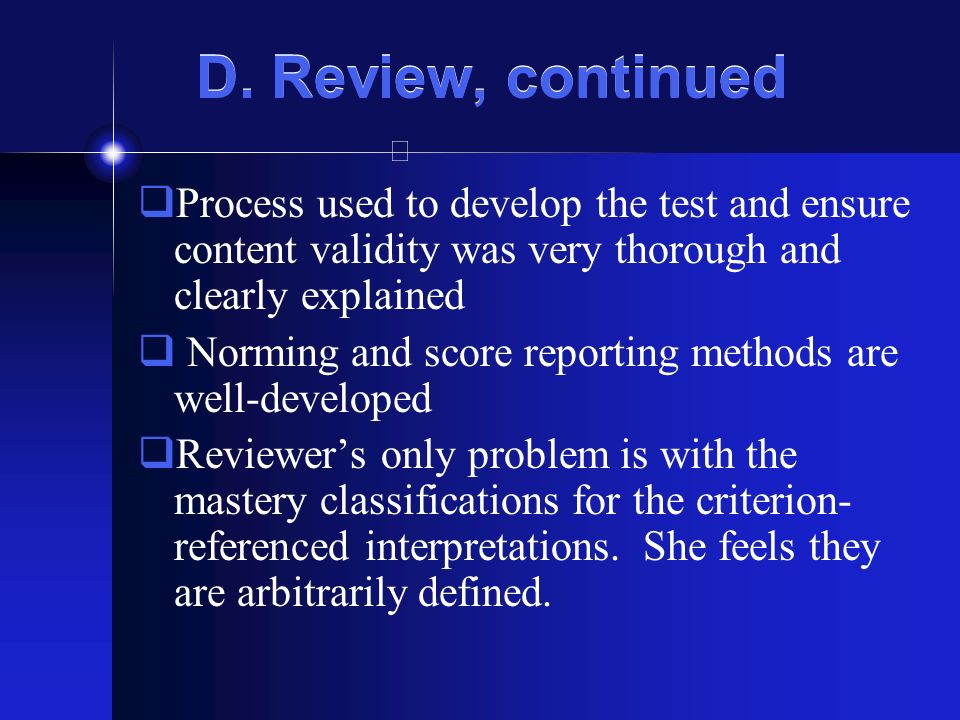 D. Review, continued

❑Process used to develop the test and ensure content validity was very thorough and clearly explained

❑ Norming and score reporting methods are well-developed

❑Reviewer’s only problem is with the mastery classifications for the criterion-referenced interpretations.  She feels they are arbitrarily defined.